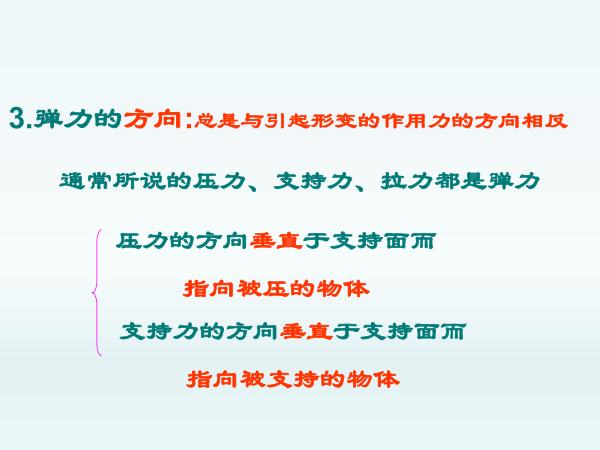 3.弹力的方向:总是与引起形变的作用力的方向相反

通常所说的压力、支持力、拉力都是弹力

压力的方向垂直于支持面而

指向被压的物体

支持力的方向垂直于支持面而

指向被支持的物体